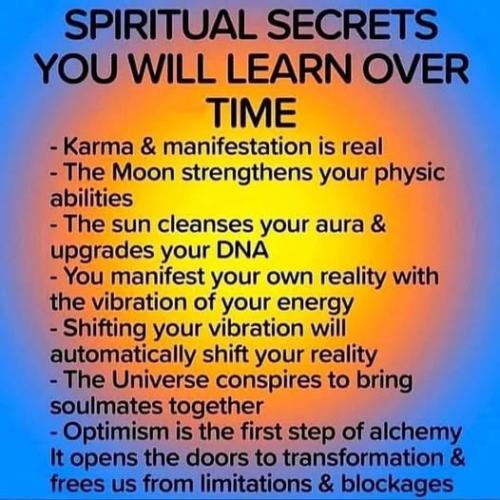 SPIRITUAL SECRETS YOU WILL LEARN OVER TIME

- Karma & manifestation is real
- The Moon strengthens your physic abilities
- The sun cleanses your aura & upgrades your DNA
- You manifest your own reality with the vibration of your energy
- Shifting your vibration will automatically shift your reality
- The Universe conspires to bring soulmates together
- Optimism is the first step of alchemy It opens the doors to transformation & frees us from limitations & blockages